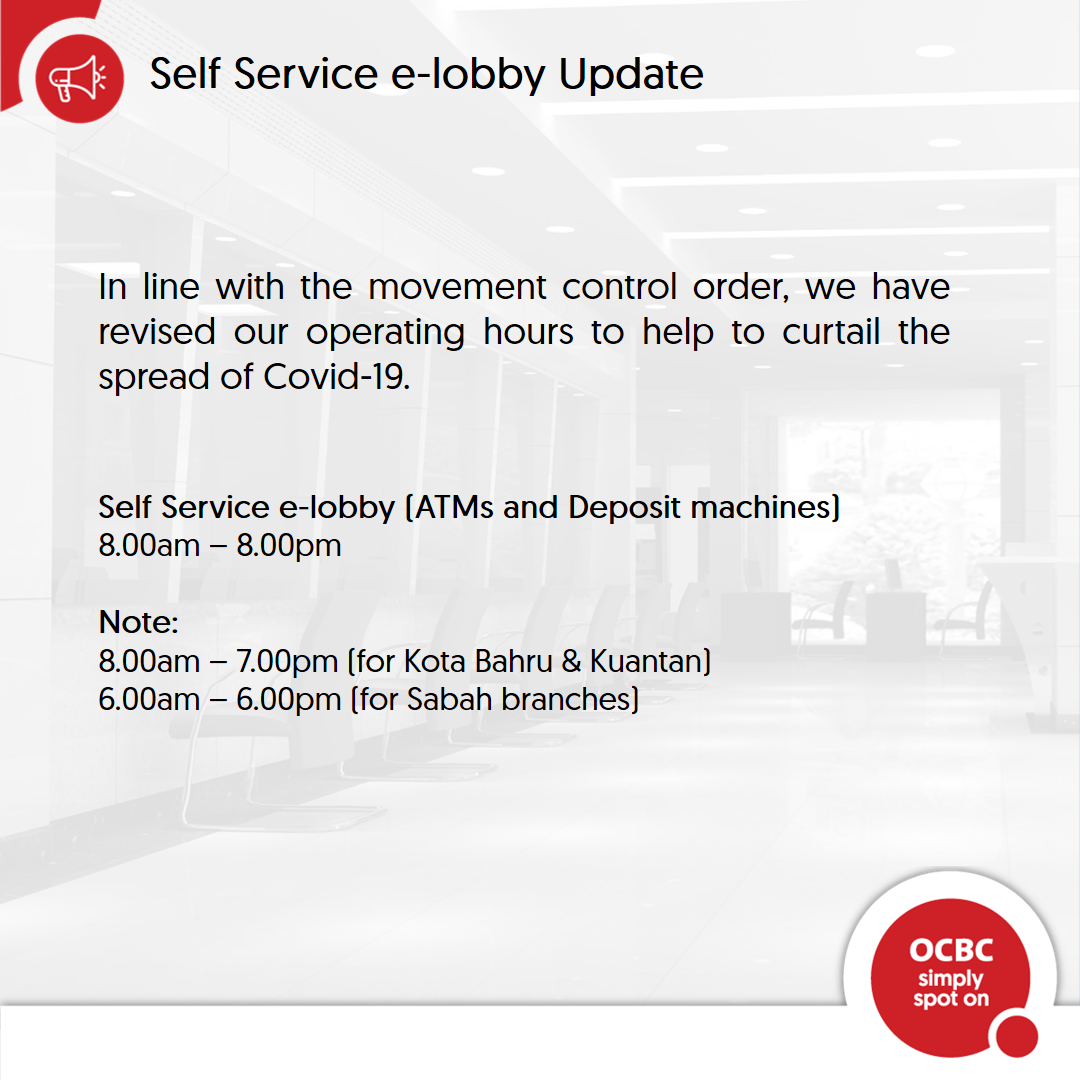 Self Service e-lobby Update

In line with the movement control order, we have revised our operating hours to help to curtail the spread of Covid-19.

Self Service e-lobby (ATMs and Deposit machines)
8.00am – 8.00pm

Note:
8.00am – 7.00pm (for Kota Bahru & Kuantan)
6.00am – 6.00pm (for Sabah branches)

OCBC
simply
spot on